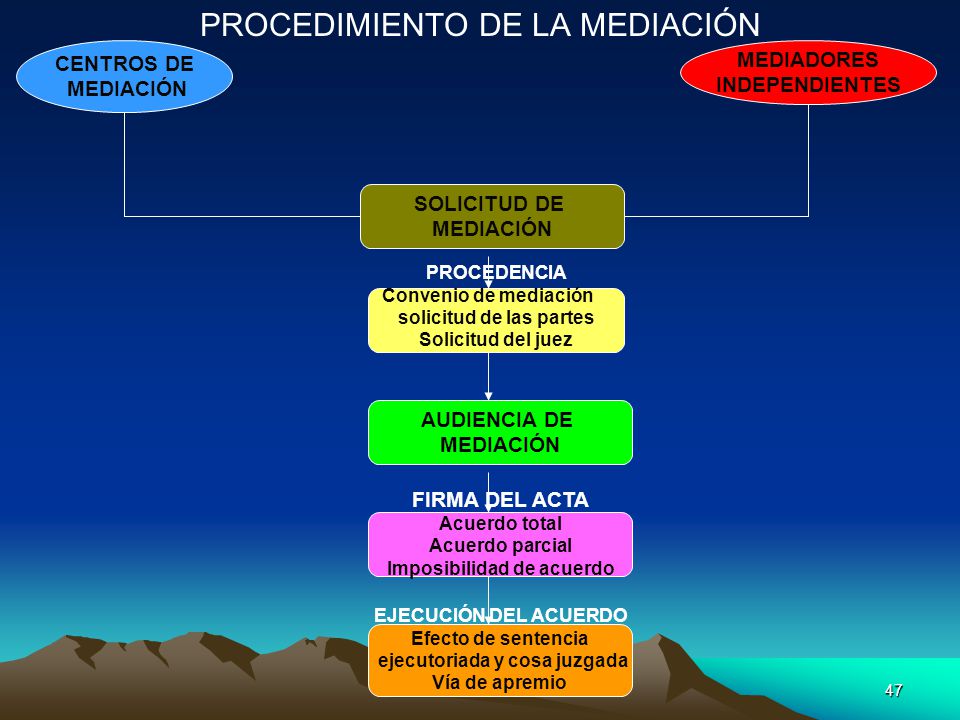 PROCEDIMIENTO DE LA MEDIACIÓN

CENTROS DE MEDIACIÓN

MEDIADORES INDEPENDIENTES

SOLICITUD DE MEDIACIÓN

PROCEDENCIA

Convenio de mediación
solicitud de las partes
Solicitud del juez

AUDIENCIA DE MEDIACIÓN

FIRMA DEL ACTA

Acuerdo total
Acuerdo parcial
Imposibilidad de acuerdo

EJECUCIÓN DEL ACUERDO

Efecto de sentencia ejecutoriada y cosa juzgada
Vía de apremio

47